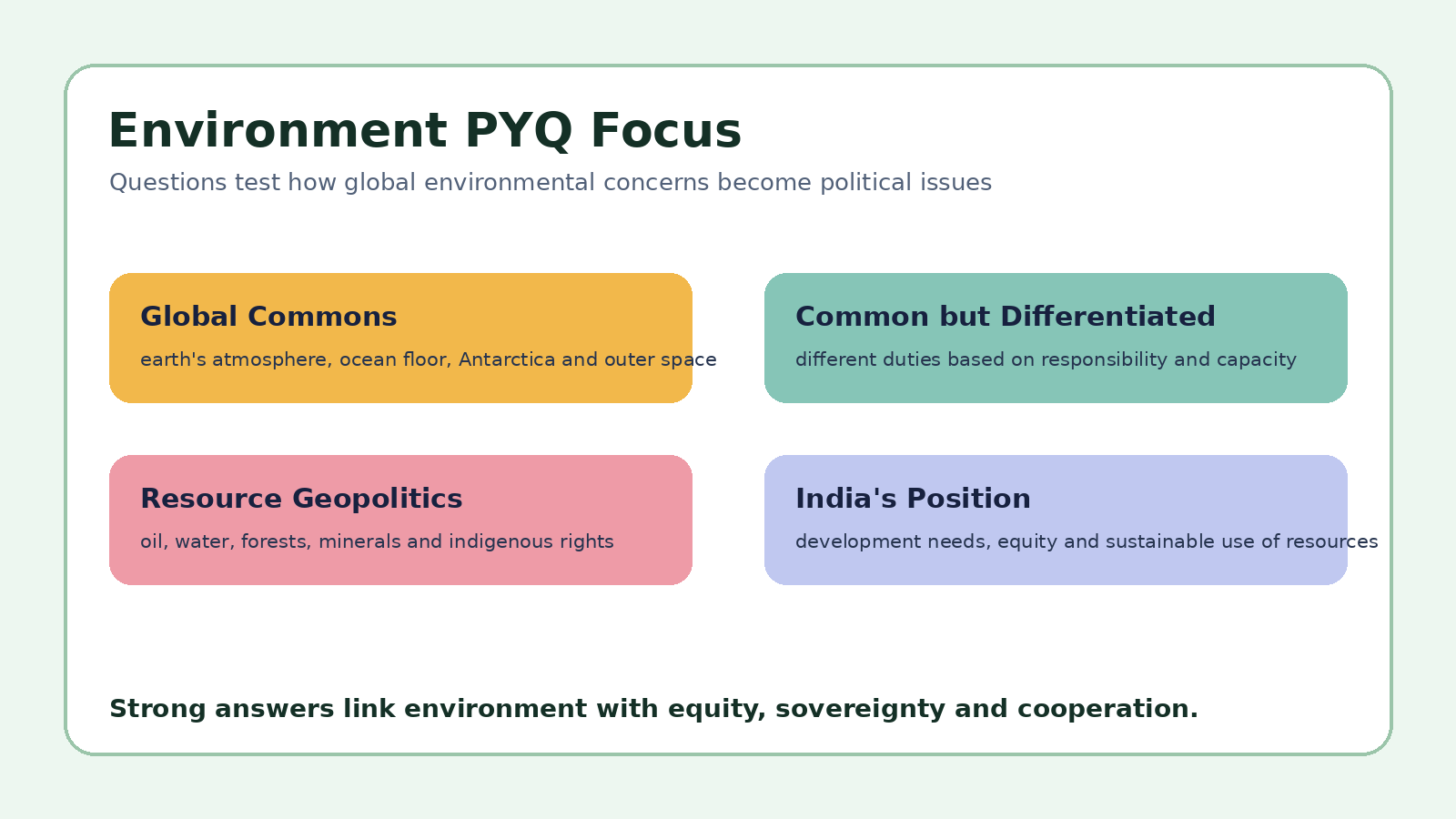 Environment PYQ Focus

Questions test how global environmental concerns become political issues

Global Commons

earth's atmosphere, ocean floor, Antarctica and outer space

Common but Differentiated

different duties based on responsibility and capacity

Resource Geopolitics

oil, water, forests, minerals and indigenous rights

India's Position

development needs, equity and sustainable use of resources

Strong answers link environment with equity, sovereignty and cooperation.